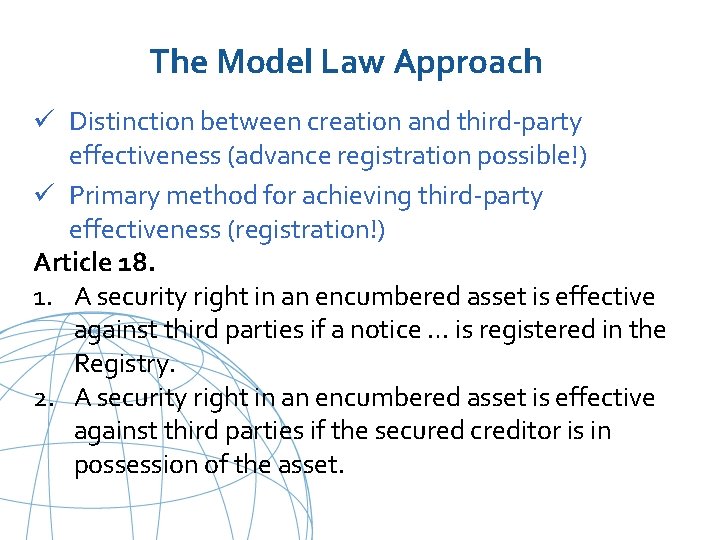 The Model Law Approach

✓ Distinction between creation and third-party effectiveness (advance registration possible!)

✓ Primary method for achieving third-party effectiveness (registration!)

Article 18.

1. A security right in an encumbered asset is effective against third parties if a notice … is registered in the Registry.

2. A security right in an encumbered asset is effective against third parties if the secured creditor is in possession of the asset.